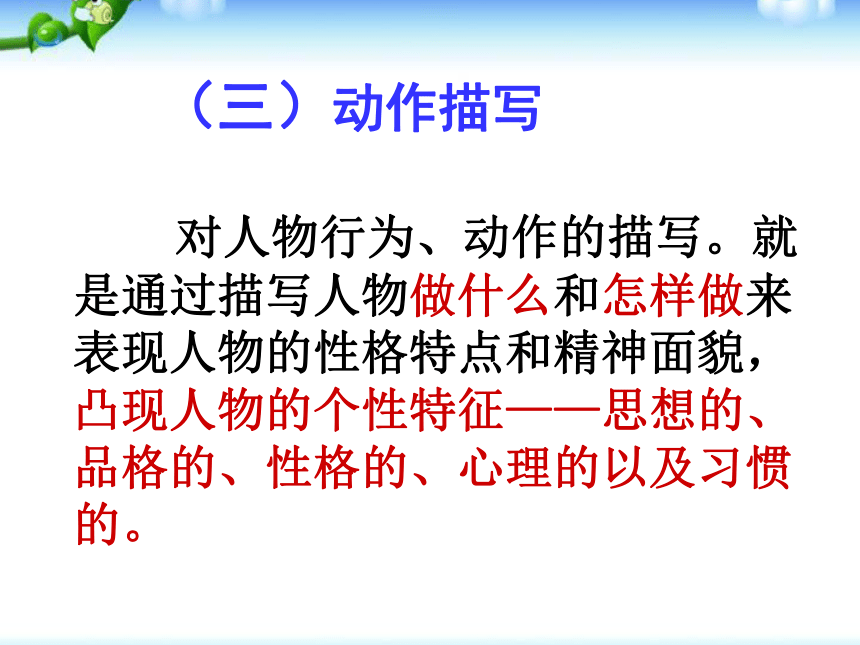 （三）动作描写

对人物行为、动作的描写。就是通过描写人物做什么和怎样做来表现人物的性格特点和精神面貌，凸现人物的个性特征——思想的、品格的、性格的、心理的以及习惯的。